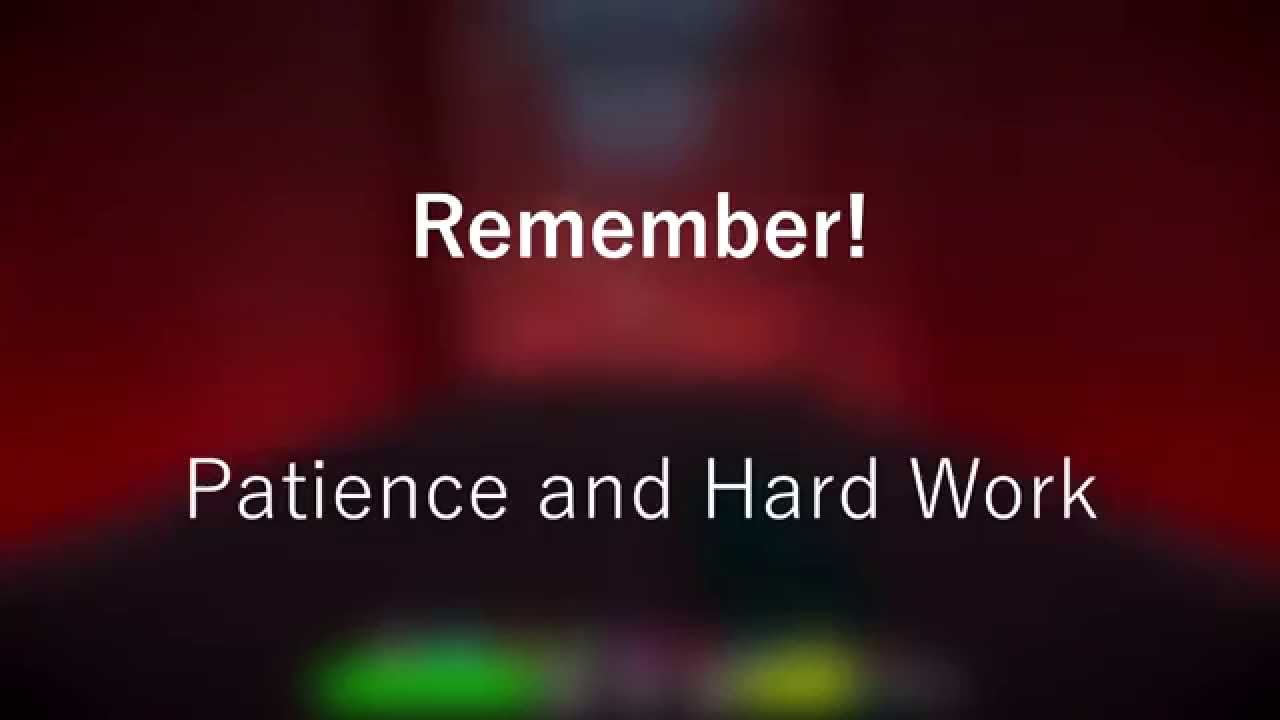 Remember!

Patience and Hard Work